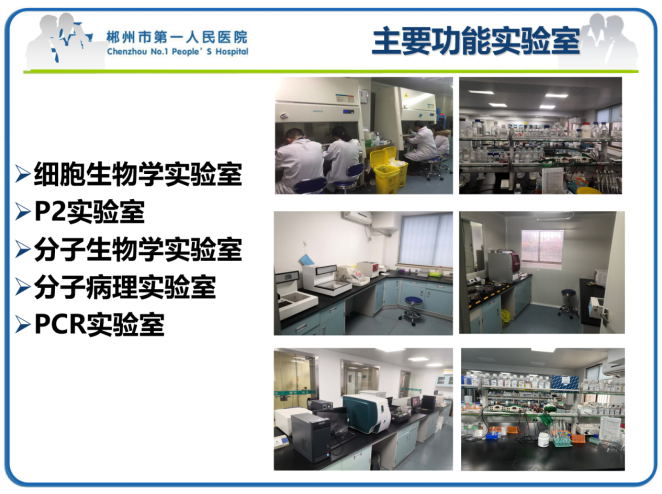 郴州市第一人民医院
Chenzhou No.1 People' S Hospital

主要功能实验室

➢细胞生物学实验室
➢P2实验室
➢分子生物学实验室
➢分子病理实验室
➢PCR实验室